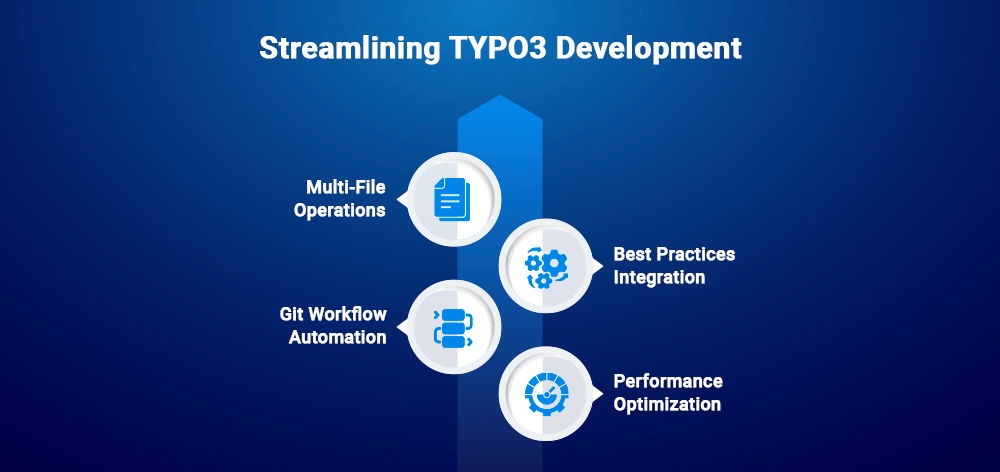 Streamlining TYPO3 Development

Multi-File Operations

Best Practices Integration

Git Workflow Automation

Performance Optimization